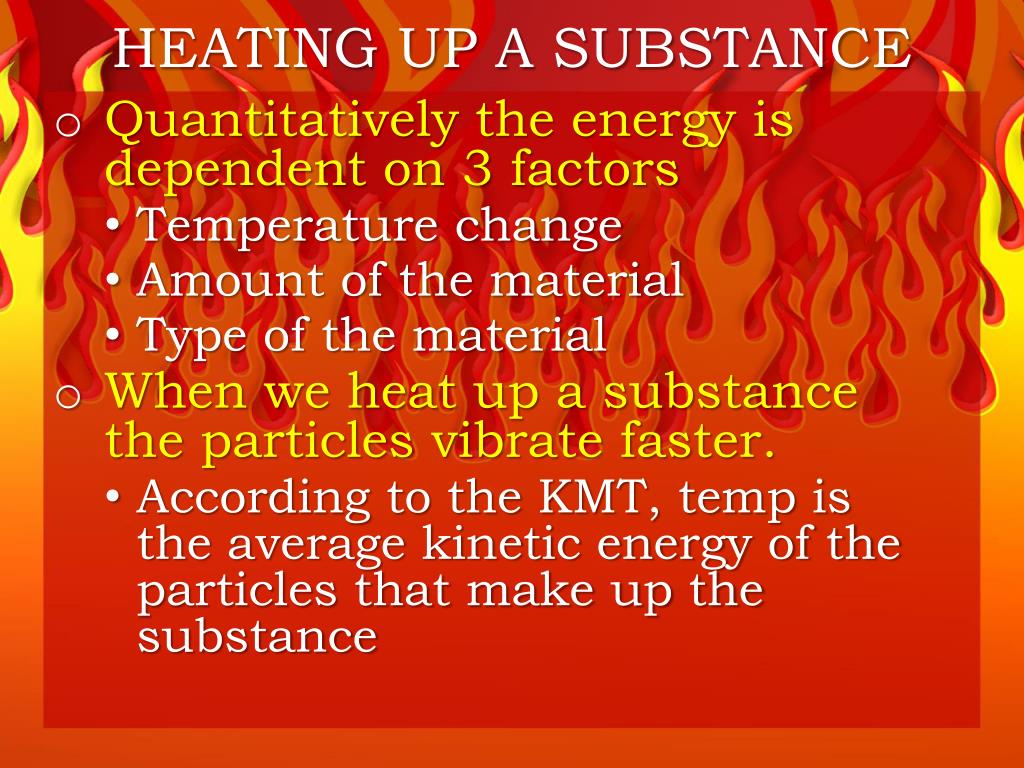 HEATING UP A SUBSTANCE

o Quantitatively the energy is dependent on 3 factors
• Temperature change
• Amount of the material
• Type of the material

o When we heat up a substance the particles vibrate faster.
• According to the KMT, temp is the average kinetic energy of the particles that make up the substance